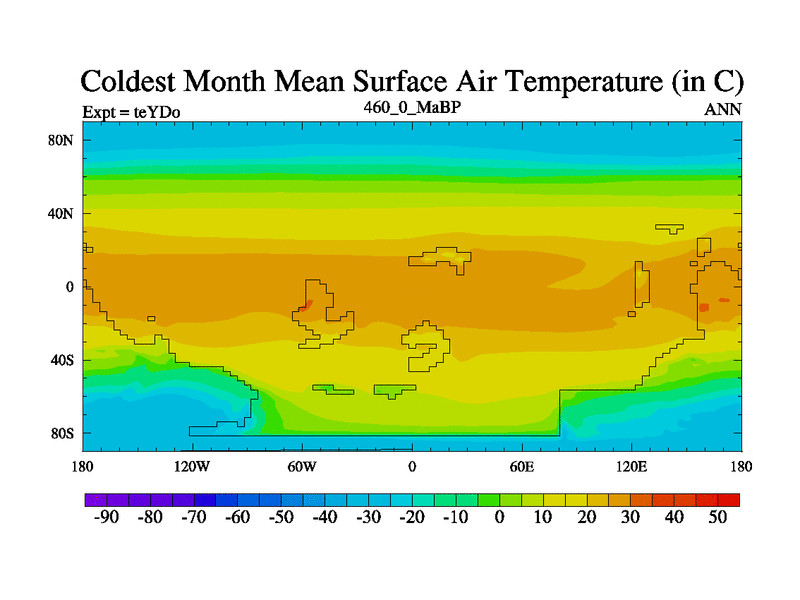 Coldest Month Mean Surface Air Temperature (in C)

Expt = teYDo

460_0_MaBP

ANN

80N
40N
0
40S
80S

180
120W
60W
0
60E
120E
180

-90
-80
-70
-60
-50
-40
-30
-20
-10
0
10
20
30
40
50